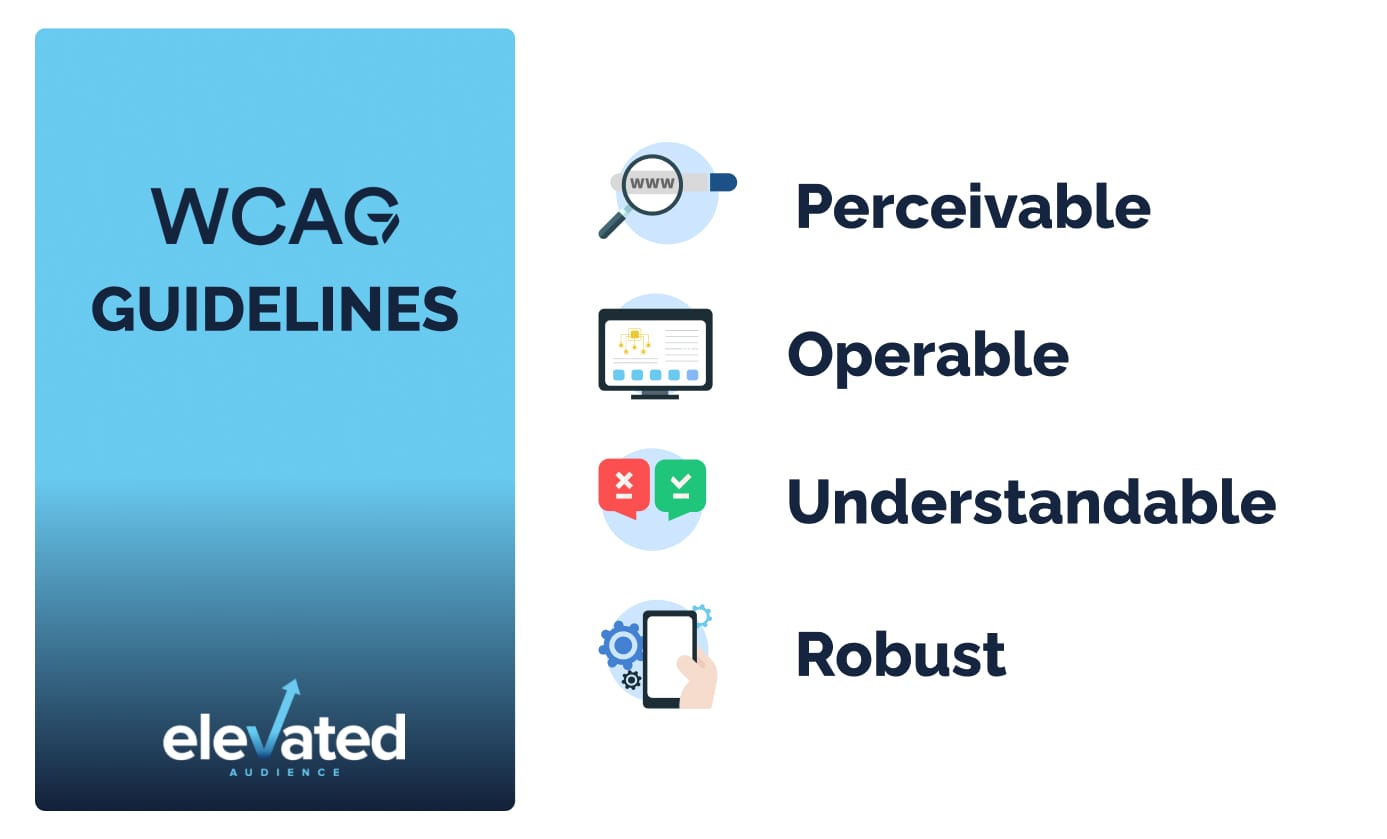 WCAG
GUIDELINES

elevated
AUDIENCE

www

Perceivable

Operable

Understandable

Robust